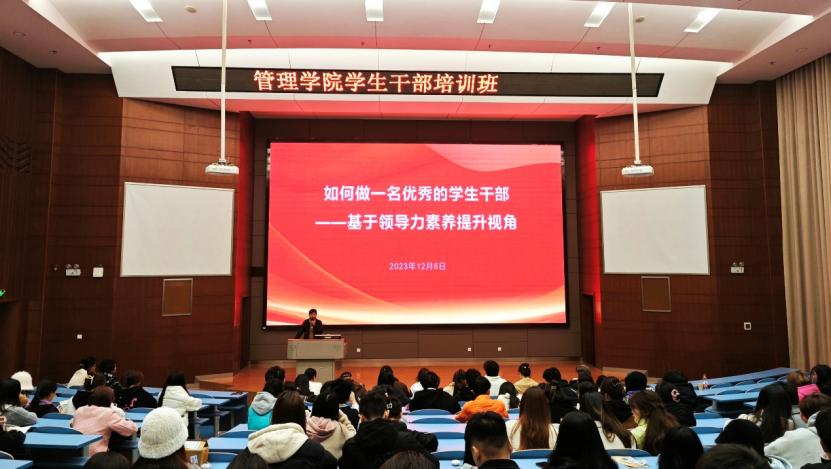 管理学院学生干部培训班

如何做一名优秀的学生干部
——基于领导力素养提升视角

2023年12月6日